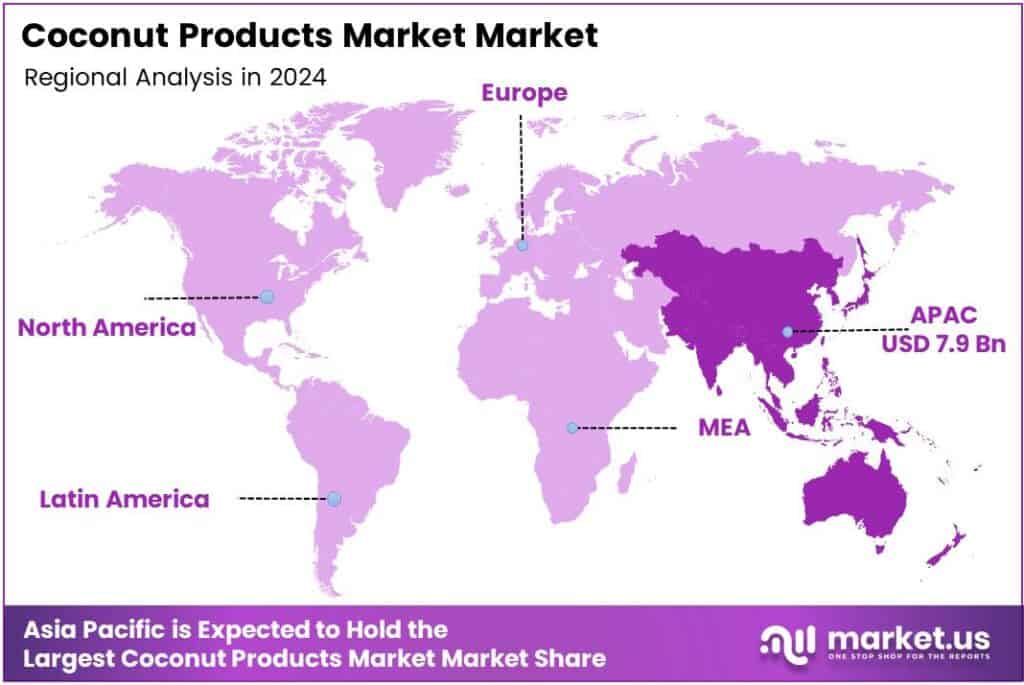 Coconut Products Market Market
Regional Analysis in 2024

Europe

North America

APAC
USD 7.9 Bn

MEA

Latin America

Asia Pacific is Expected to Hold the Largest Coconut Products Market Market Share

market.us
ONE STOP SHOP FOR THE REPORTS